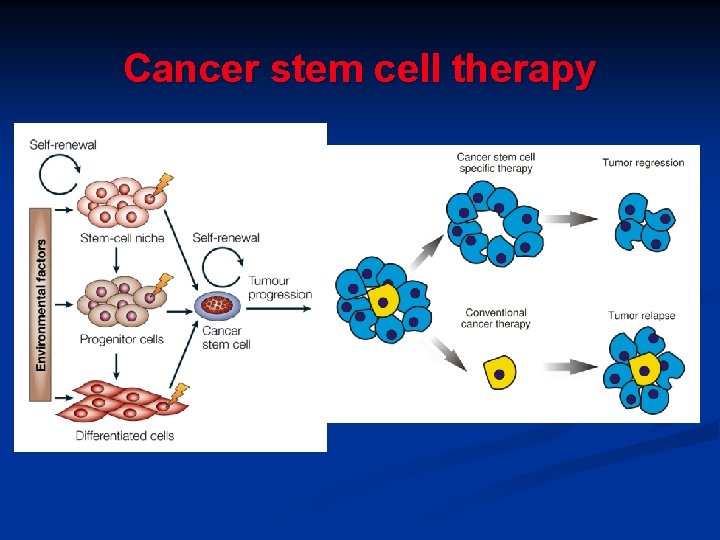 Cancer stem cell therapy

Self-renewal

Environmental factors

Stem-cell niche

Progenitor cells

Differentiated cells

Self-renewal

Tumour progression

Cancer stem cell

Cancer stem cell specific therapy

Tumor regression

Conventional cancer therapy

Tumor relapse